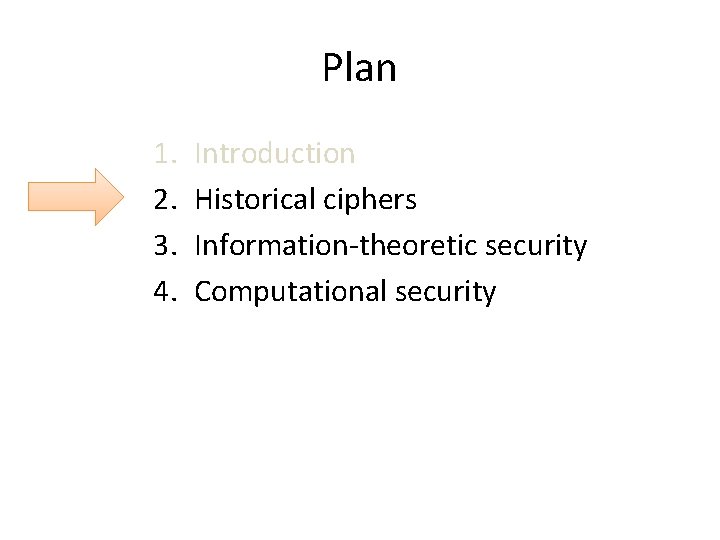 Plan

1. Introduction
2. Historical ciphers
3. Information-theoretic security
4. Computational security